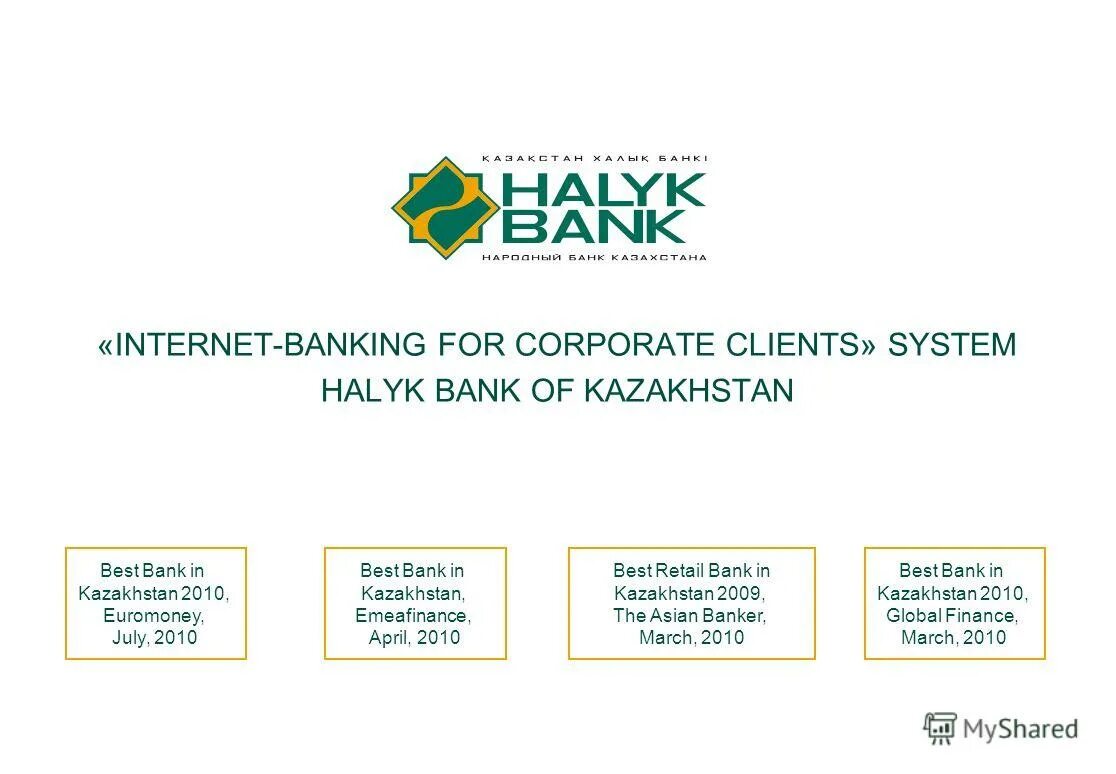 ҚАЗАҚСТАН ХАЛЫҚ БАНКІ
HALYK BANK
НАРОДНЫЙ БАНК КАЗАХСТАНА

«INTERNET-BANKING FOR CORPORATE CLIENTS» SYSTEM
HALYK BANK OF KAZAKHSTAN

Best Bank in Kazakhstan 2010, Euromoney, July, 2010

Best Bank in Kazakhstan, Emeafinance, April, 2010

Best Retail Bank in Kazakhstan 2009, The Asian Banker, March, 2010

Best Bank in Kazakhstan 2010, Global Finance, March, 2010

MyShared